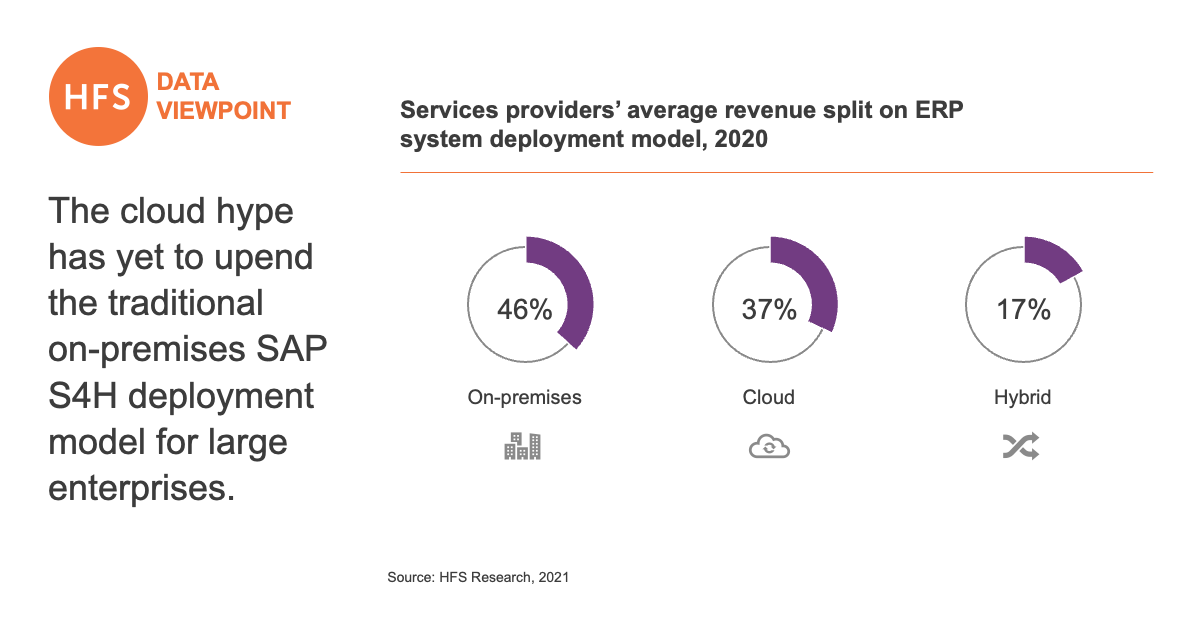 HFS DATA VIEWPOINT

The cloud hype has yet to upend the traditional on-premises SAP S4H deployment model for large enterprises.

Services providers' average revenue split on ERP system deployment model, 2020

46%
On-premises

37%
Cloud

17%
Hybrid

Source: HFS Research, 2021